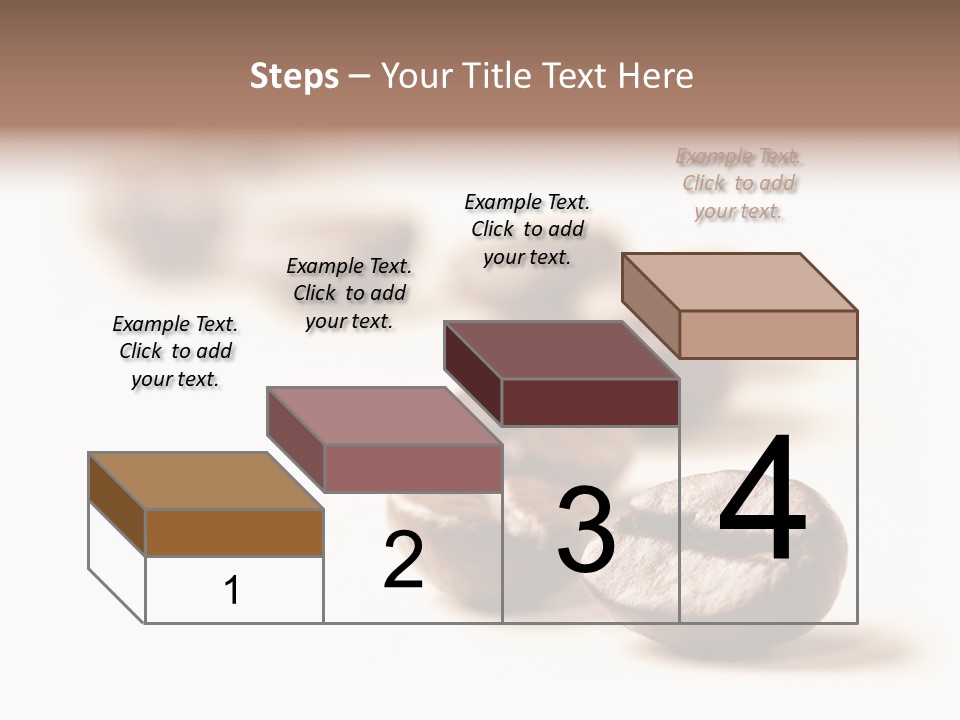 Steps – Your Title Text Here

Example Text. Click to add your text.

Example Text. Click to add your text.

Example Text. Click to add your text.

Example Text. Click to add your text.

1

2

3

4